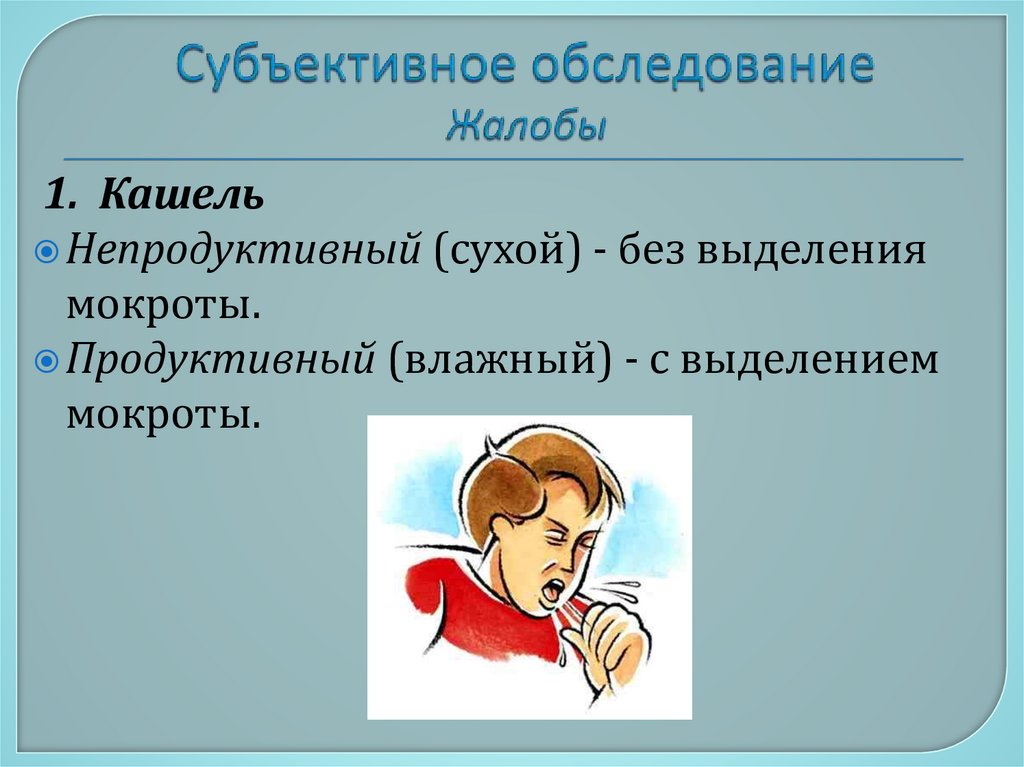 Субъективное обследование
Жалобы

1. Кашель

Непродуктивный (сухой) - без выделения мокроты.

Продуктивный (влажный) - с выделением мокроты.